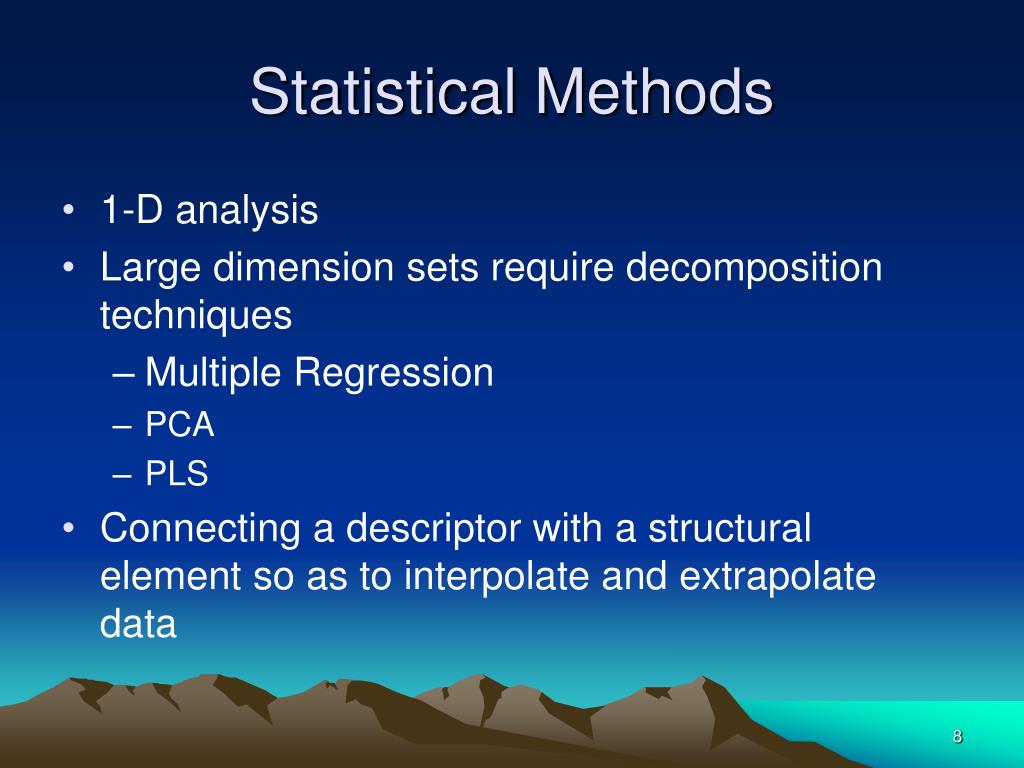 Statistical Methods

• 1-D analysis
• Large dimension sets require decomposition techniques
– Multiple Regression
– PCA
– PLS
• Connecting a descriptor with a structural element so as to interpolate and extrapolate data

8